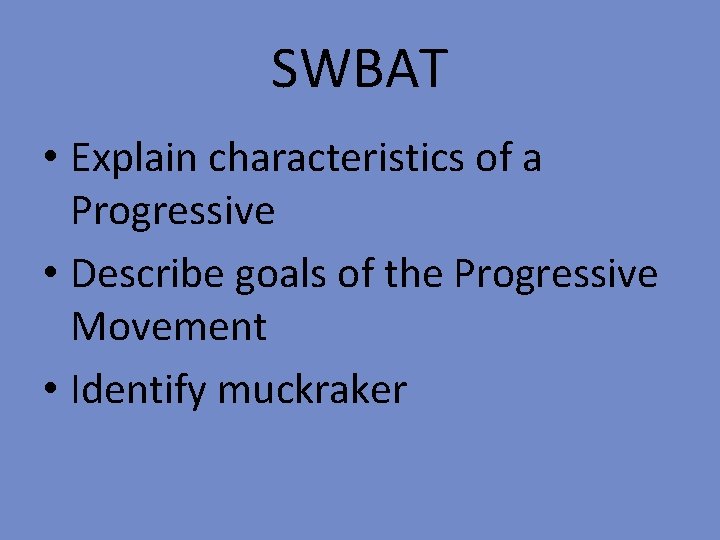 SWBAT

• Explain characteristics of a Progressive
• Describe goals of the Progressive Movement
• Identify muckraker